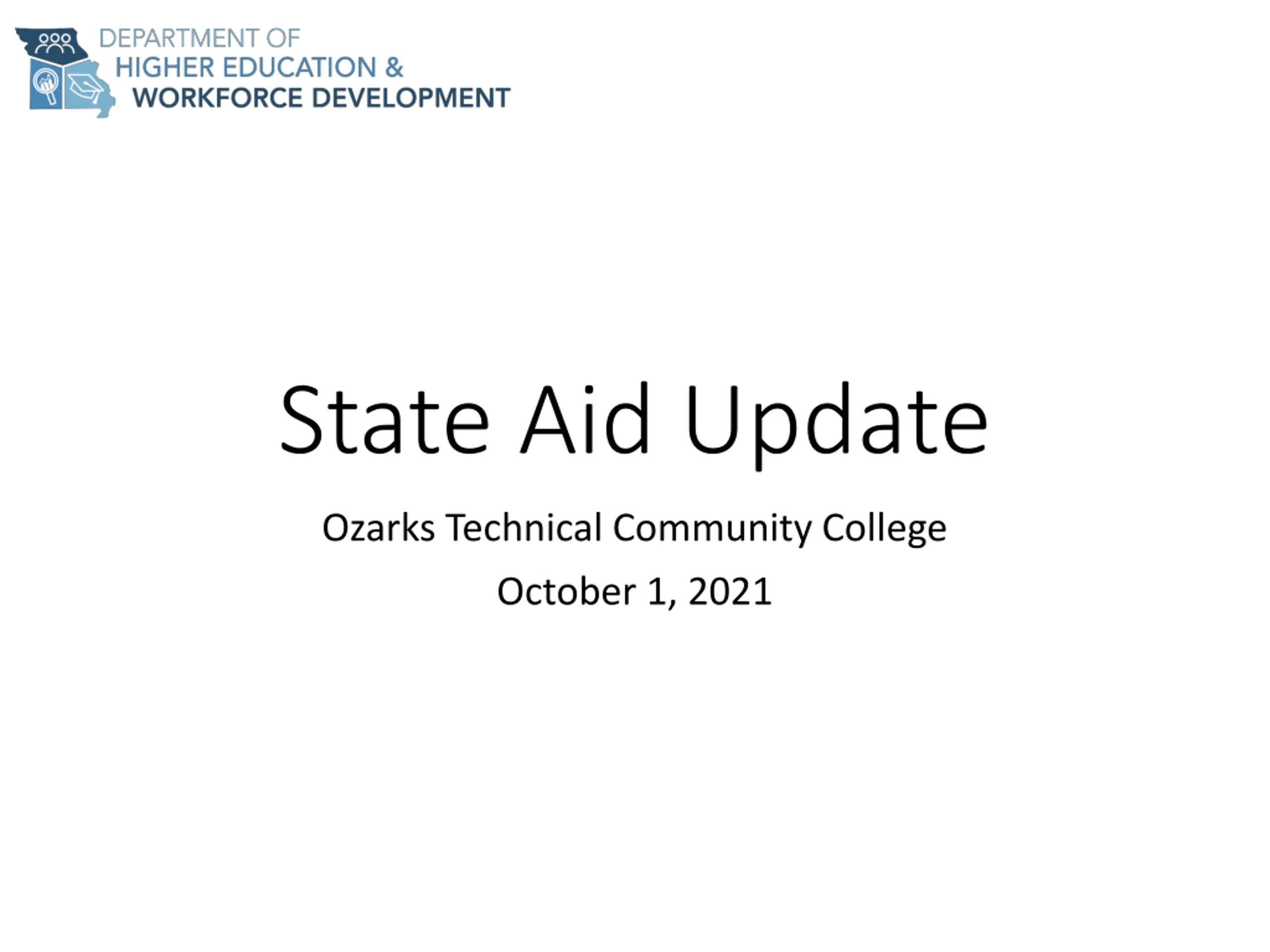 DEPARTMENT OF
HIGHER EDUCATION &
WORKFORCE DEVELOPMENT

State Aid Update

Ozarks Technical Community College

October 1, 2021